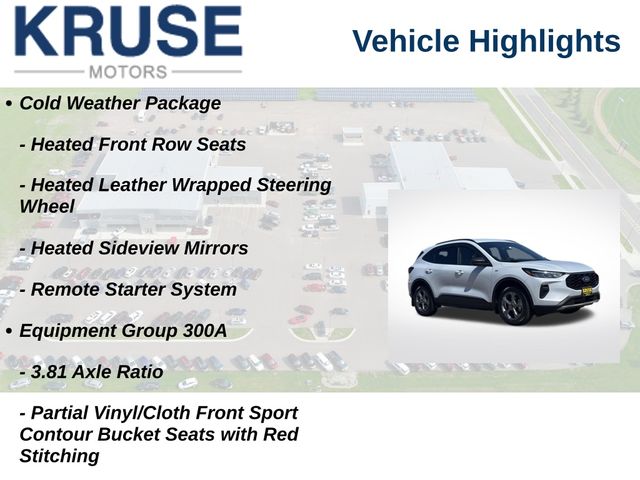 KRUSE
MOTORS

Vehicle Highlights

• Cold Weather Package

- Heated Front Row Seats

- Heated Leather Wrapped Steering Wheel

- Heated Sideview Mirrors

- Remote Starter System

• Equipment Group 300A

- 3.81 Axle Ratio

- Partial Vinyl/Cloth Front Sport Contour Bucket Seats with Red Stitching